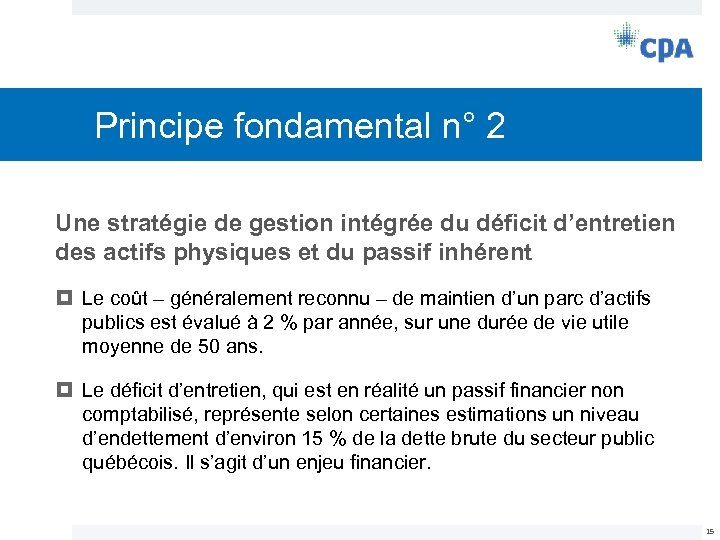 CPA

Principe fondamental n° 2

Une stratégie de gestion intégrée du déficit d’entretien des actifs physiques et du passif inhérent

Le coût – généralement reconnu – de maintien d’un parc d’actifs publics est évalué à 2 % par année, sur une durée de vie utile moyenne de 50 ans.

Le déficit d’entretien, qui est en réalité un passif financier non comptabilisé, représente selon certaines estimations un niveau d’endettement d’environ 15 % de la dette brute du secteur public québécois. Il s’agit d’un enjeu financier.

15